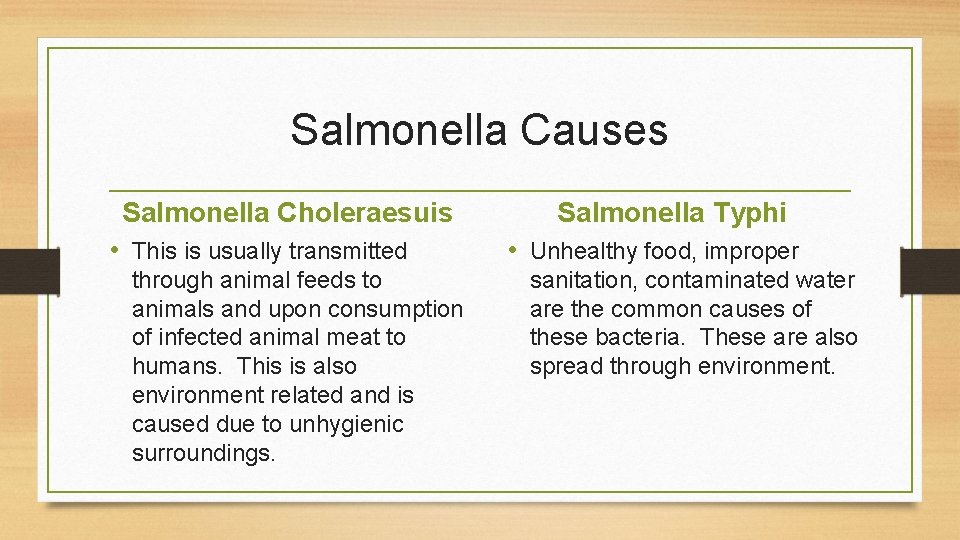 Salmonella Causes

Salmonella Choleraesuis

• This is usually transmitted through animal feeds to animals and upon consumption of infected animal meat to humans. This is also environment related and is caused due to unhygienic surroundings.

Salmonella Typhi

• Unhealthy food, improper sanitation, contaminated water are the common causes of these bacteria. These are also spread through environment.